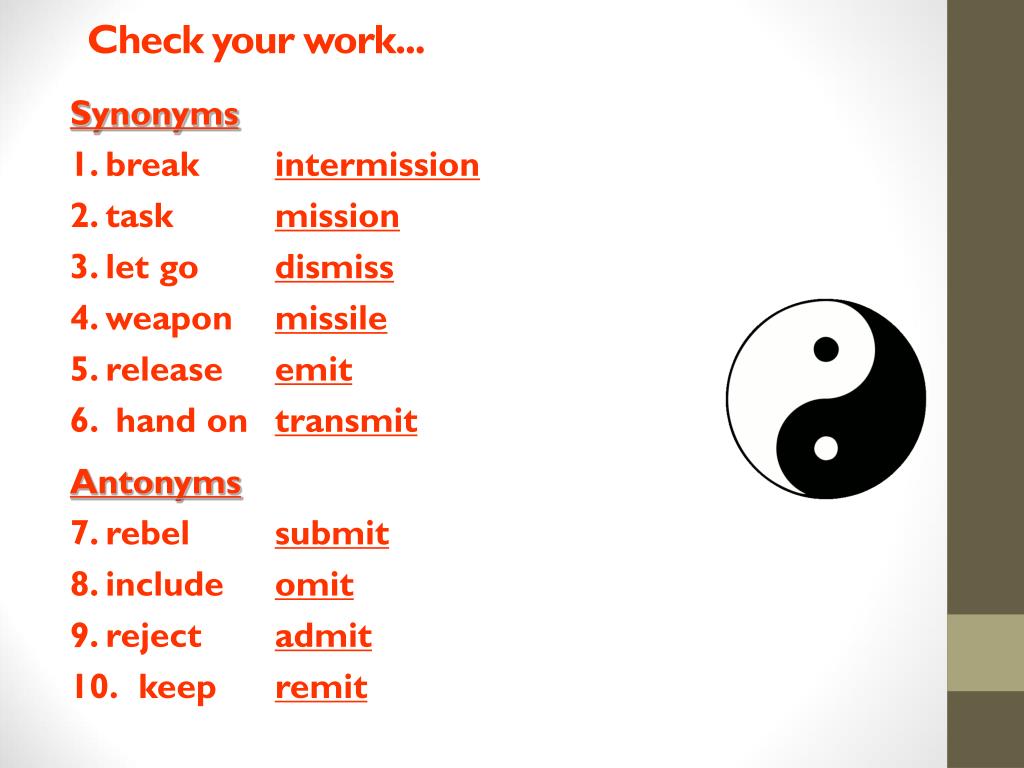 Check your work...

Synonyms

1. break intermission
2. task mission
3. let go dismiss
4. weapon missile
5. release emit
6. hand on transmit

Antonyms

7. rebel submit
8. include omit
9. reject admit
10. keep remit